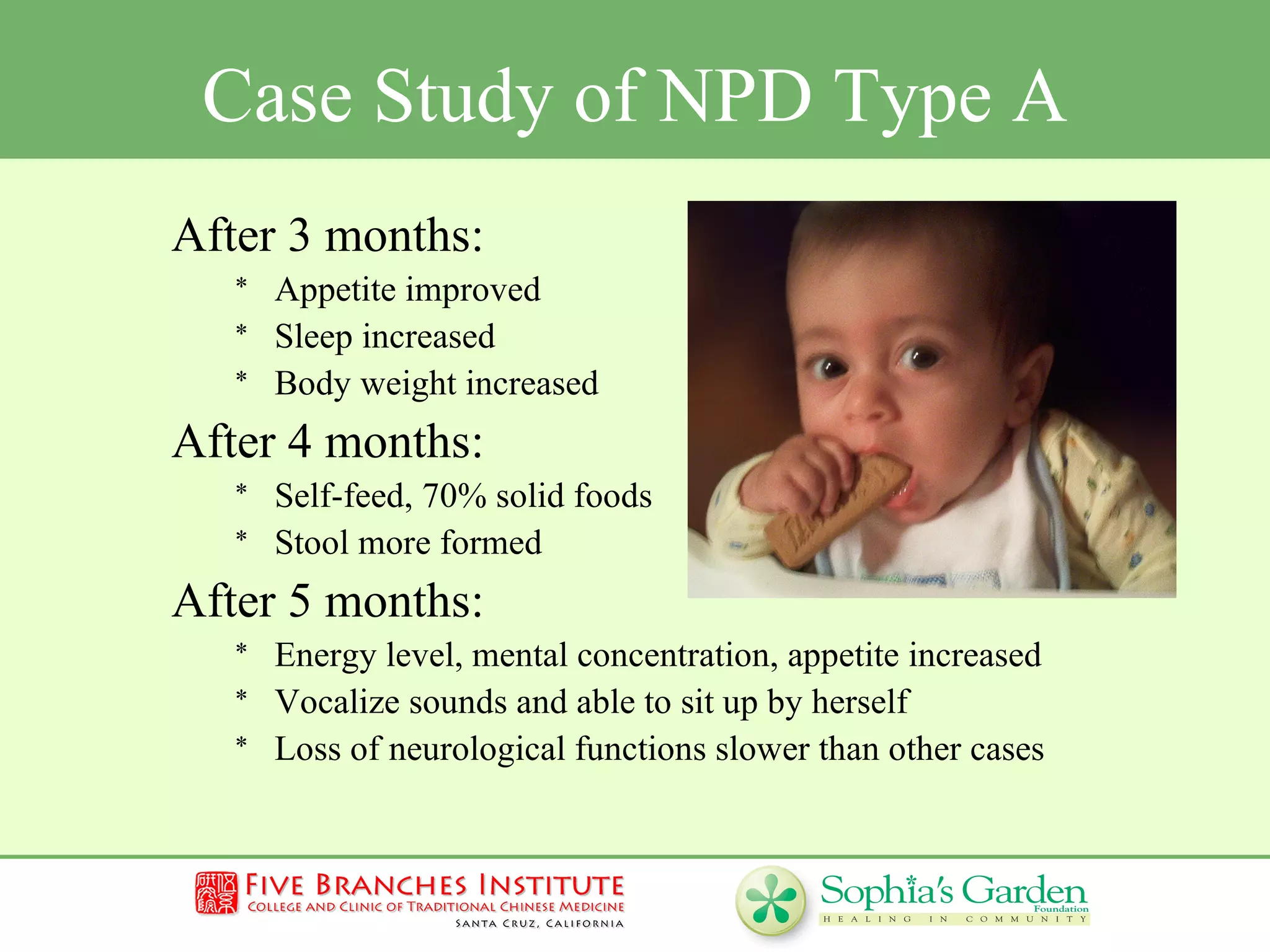 Case Study of NPD Type A

After 3 months:
* Appetite improved
* Sleep increased
* Body weight increased

After 4 months:
* Self-feed, 70% solid foods
* Stool more formed

After 5 months:
* Energy level, mental concentration, appetite increased
* Vocalize sounds and able to sit up by herself
* Loss of neurological functions slower than other cases

FIVE BRANCHES INSTITUTE
COLLEGE AND CLINIC OF TRADITIONAL CHINESE MEDICINE
SANTA CRUZ, CALIFORNIA

Sophia's Garden Foundation
HEALING IN COMMUNITY